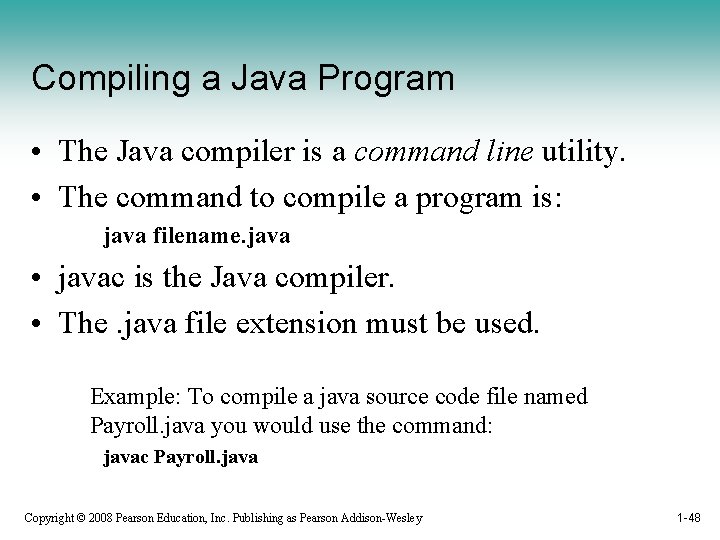 Compiling a Java Program

• The Java compiler is a command line utility.
• The command to compile a program is:

java filename.java

• javac is the Java compiler.
• The .java file extension must be used.

Example: To compile a java source code file named Payroll.java you would use the command:

javac Payroll.java

Copyright © 2008 Pearson Education, Inc. Publishing as Pearson Addison-Wesley

1-48